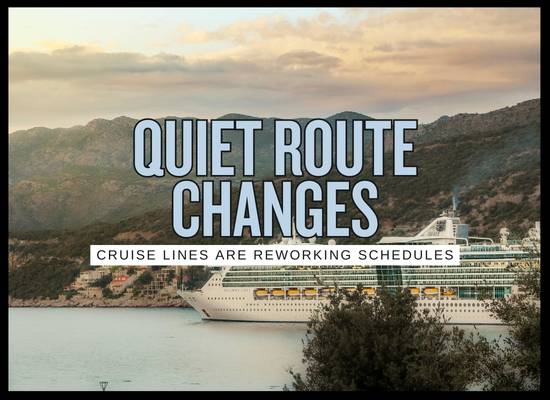 QUIET ROUTE CHANGES

CRUISE LINES ARE REWORKING SCHEDULES